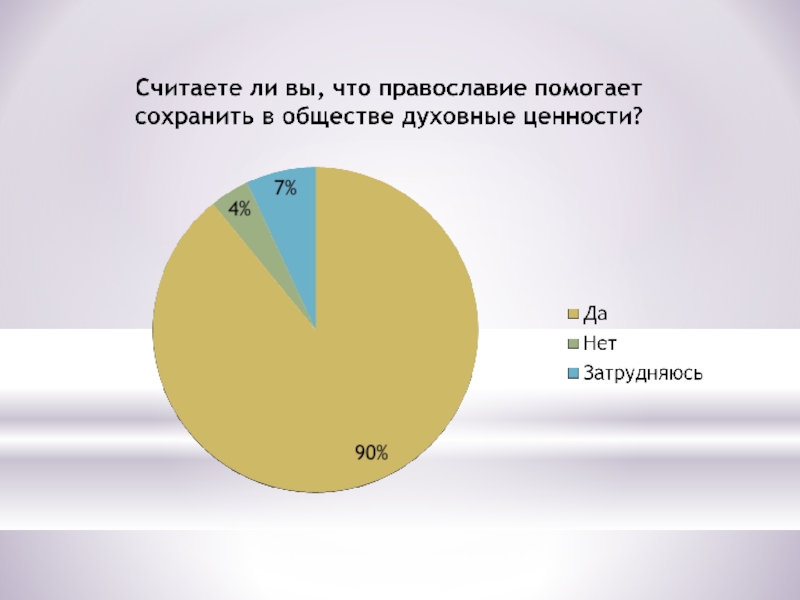 Считаете ли вы, что православие помогает сохранить в обществе духовные ценности?

7%
4%
90%

Да
Нет
Затрудняюсь